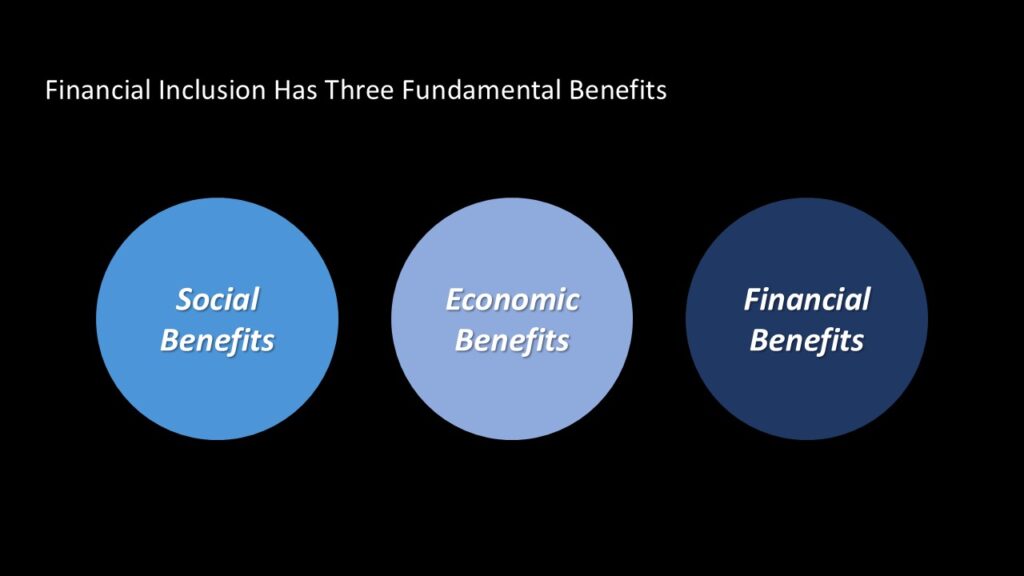 Financial Inclusion Has Three Fundamental Benefits

Social Benefits

Economic Benefits

Financial Benefits